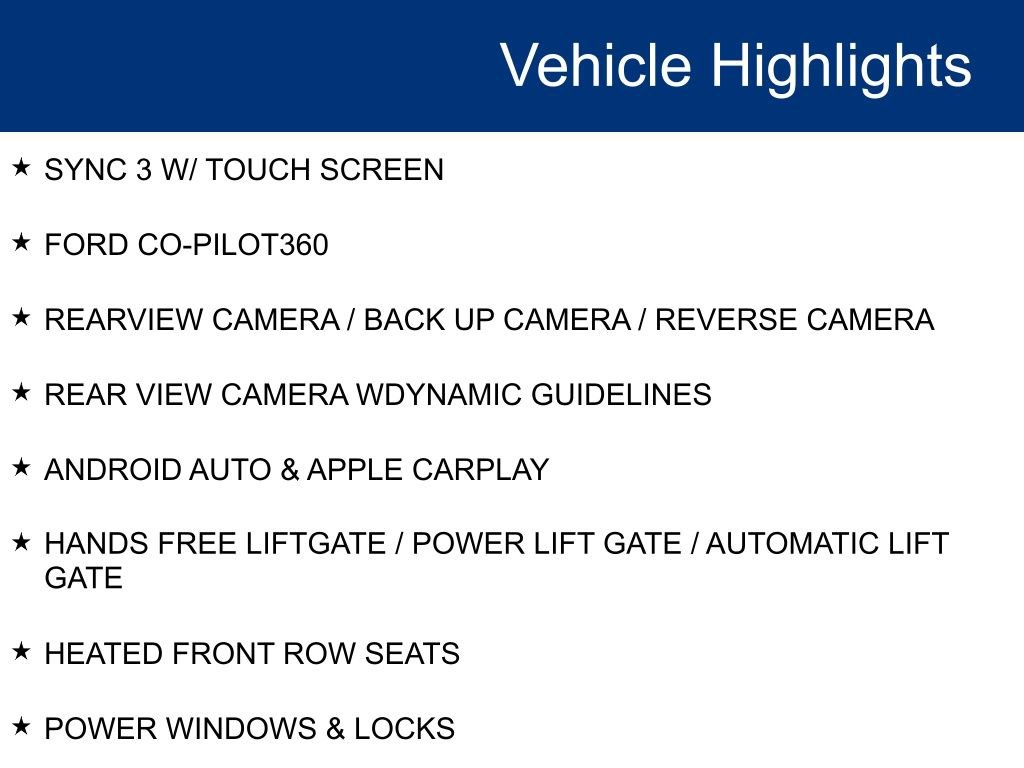 Vehicle Highlights

★ SYNC 3 W/ TOUCH SCREEN

★ FORD CO-PILOT360

★ REARVIEW CAMERA / BACK UP CAMERA / REVERSE CAMERA

★ REAR VIEW CAMERA WDYNAMIC GUIDELINES

★ ANDROID AUTO & APPLE CARPLAY

★ HANDS FREE LIFTGATE / POWER LIFT GATE / AUTOMATIC LIFT GATE

★ HEATED FRONT ROW SEATS

★ POWER WINDOWS & LOCKS